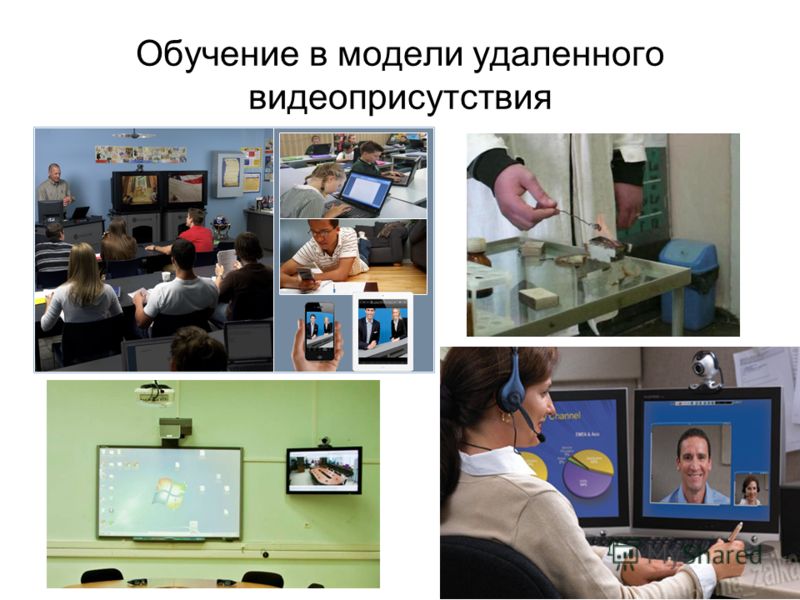 Обучение в модели удаленного видеоприсутствия

Channel

MyShared